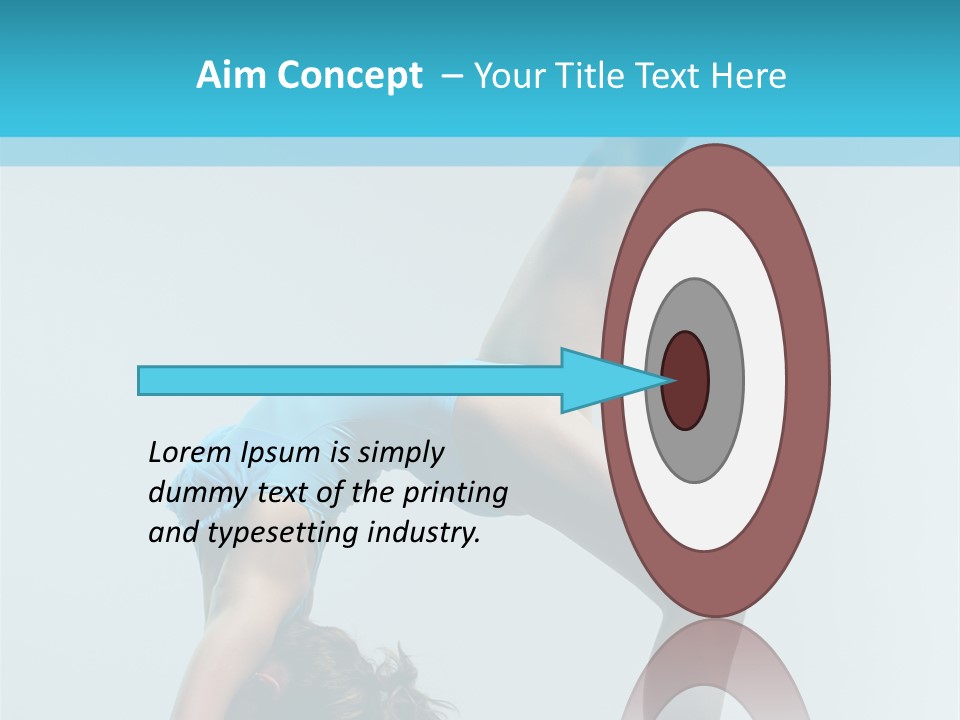 Aim Concept – Your Title Text Here

Lorem Ipsum is simply dummy text of the printing and typesetting industry.